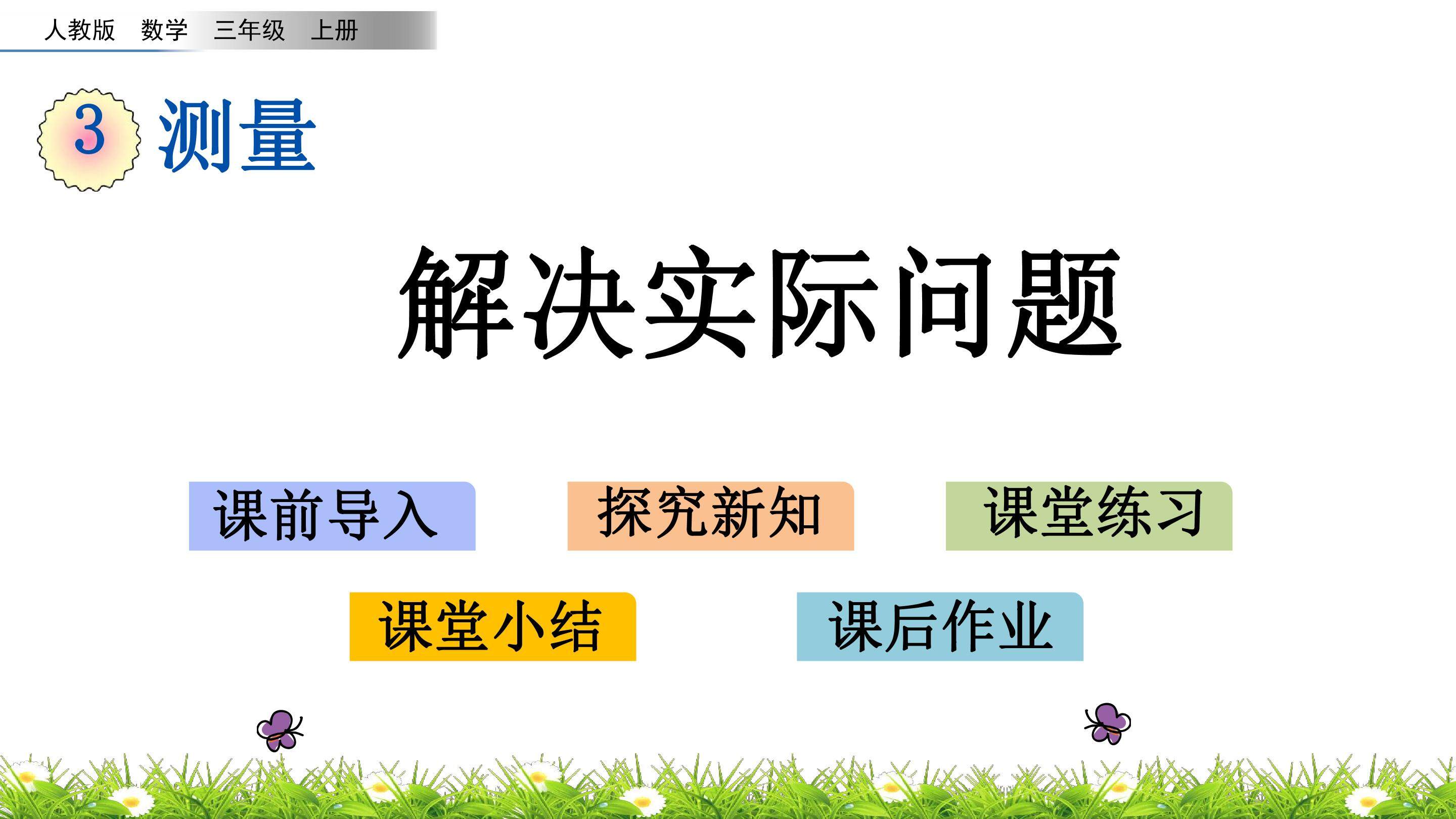 人教版 数学 三年级 上册

3 测量

解决实际问题

课前导入

探究新知

课堂练习

课堂小结

课后作业